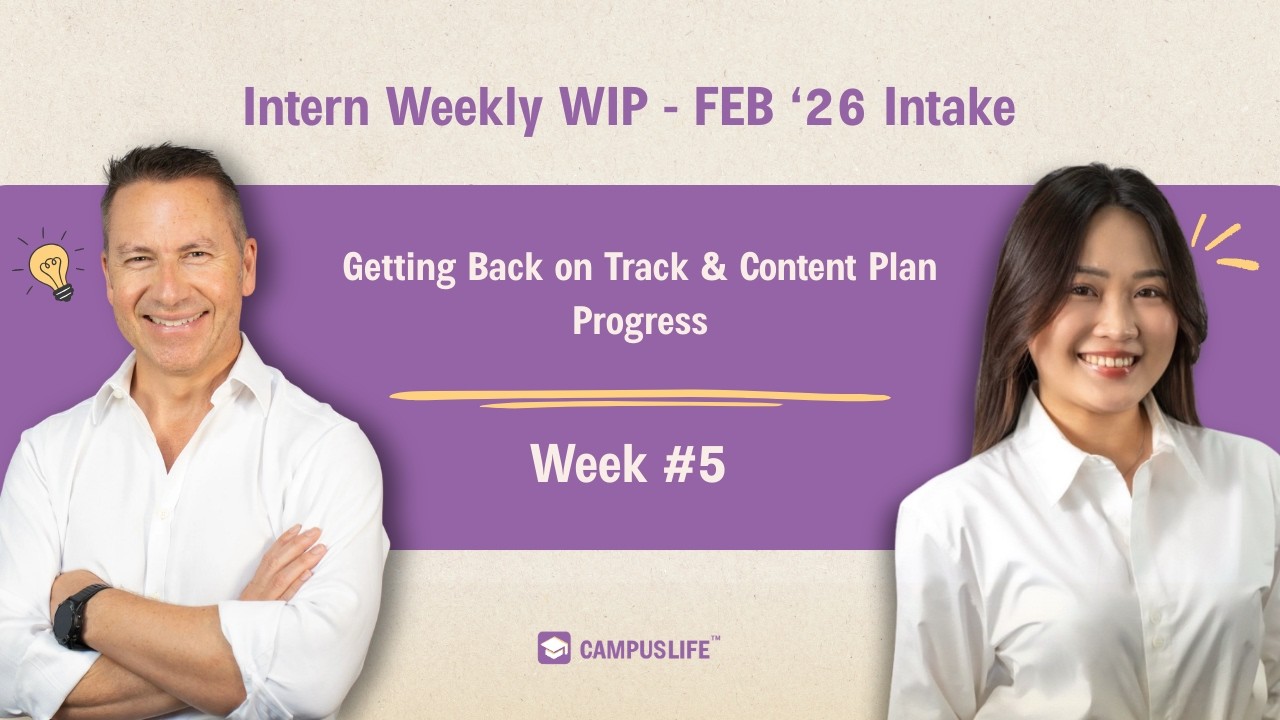 Intern Weekly WIP - FEB ‘26 Intake

Getting Back on Track & Content Plan Progress

Week #5

CAMPUSLIFE™